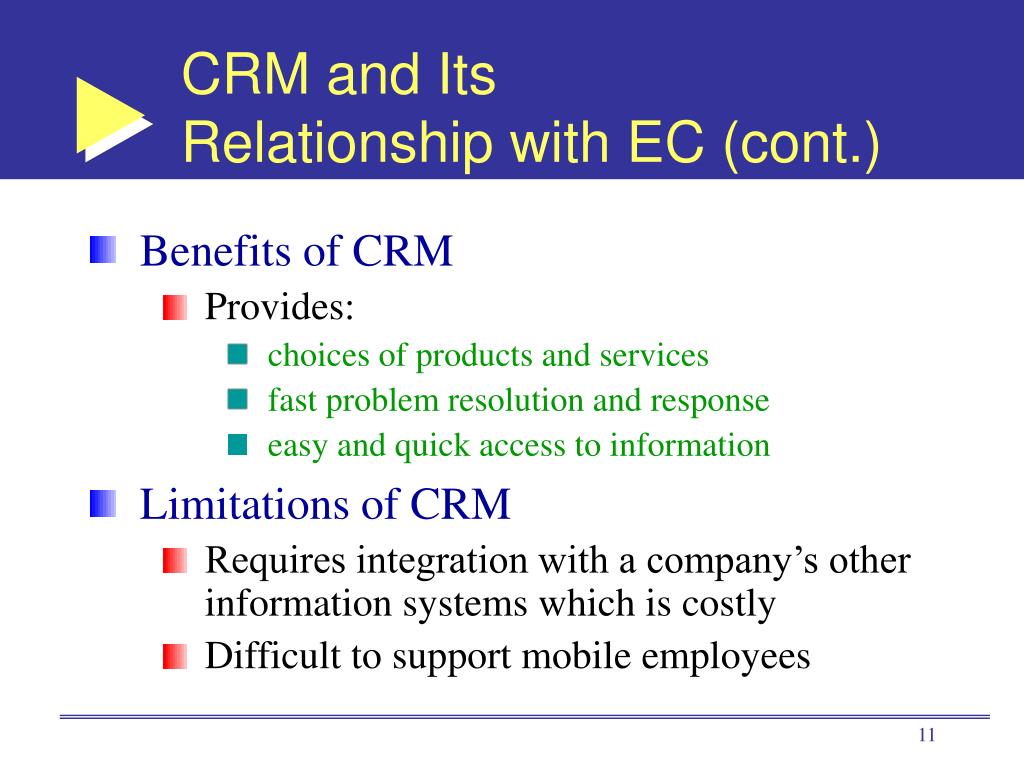 CRM and Its
Relationship with EC (cont.)

Benefits of CRM

Provides:

choices of products and services

fast problem resolution and response

easy and quick access to information

Limitations of CRM

Requires integration with a company’s other information systems which is costly

Difficult to support mobile employees

11